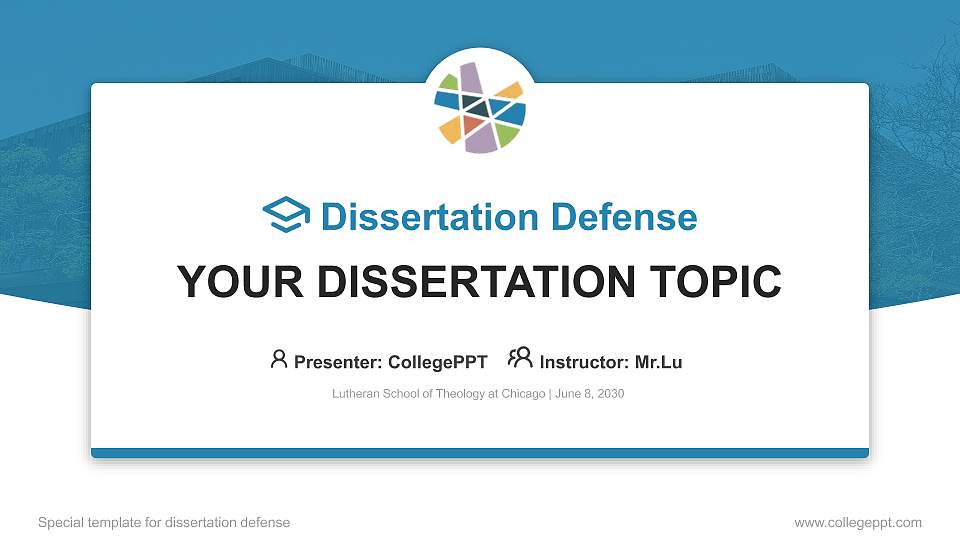 Dissertation Defense

YOUR DISSERTATION TOPIC

Presenter: CollegePPT Instructor: Mr.Lu

Lutheran School of Theology at Chicago | June 8, 2030

Special template for dissertation defense

www.collegeppt.com